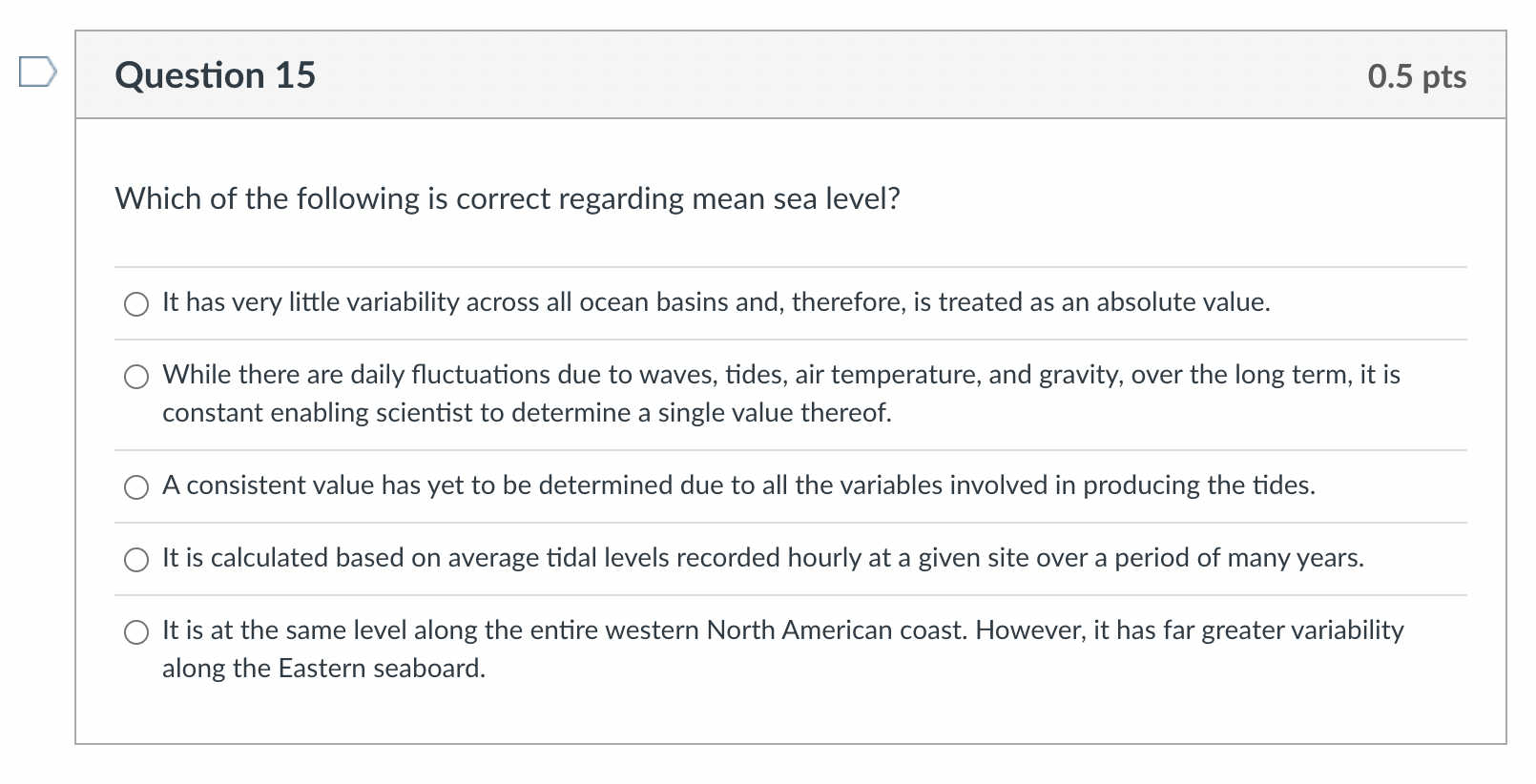 Question 15

0.5 pts

Which of the following is correct regarding mean sea level?

It has very little variability across all ocean basins and, therefore, is treated as an absolute value.

While there are daily fluctuations due to waves, tides, air temperature, and gravity, over the long term, it is constant enabling scientist to determine a single value thereof.

A consistent value has yet to be determined due to all the variables involved in producing the tides.

It is calculated based on average tidal levels recorded hourly at a given site over a period of many years.

It is at the same level along the entire western North American coast. However, it has far greater variability along the Eastern seaboard.